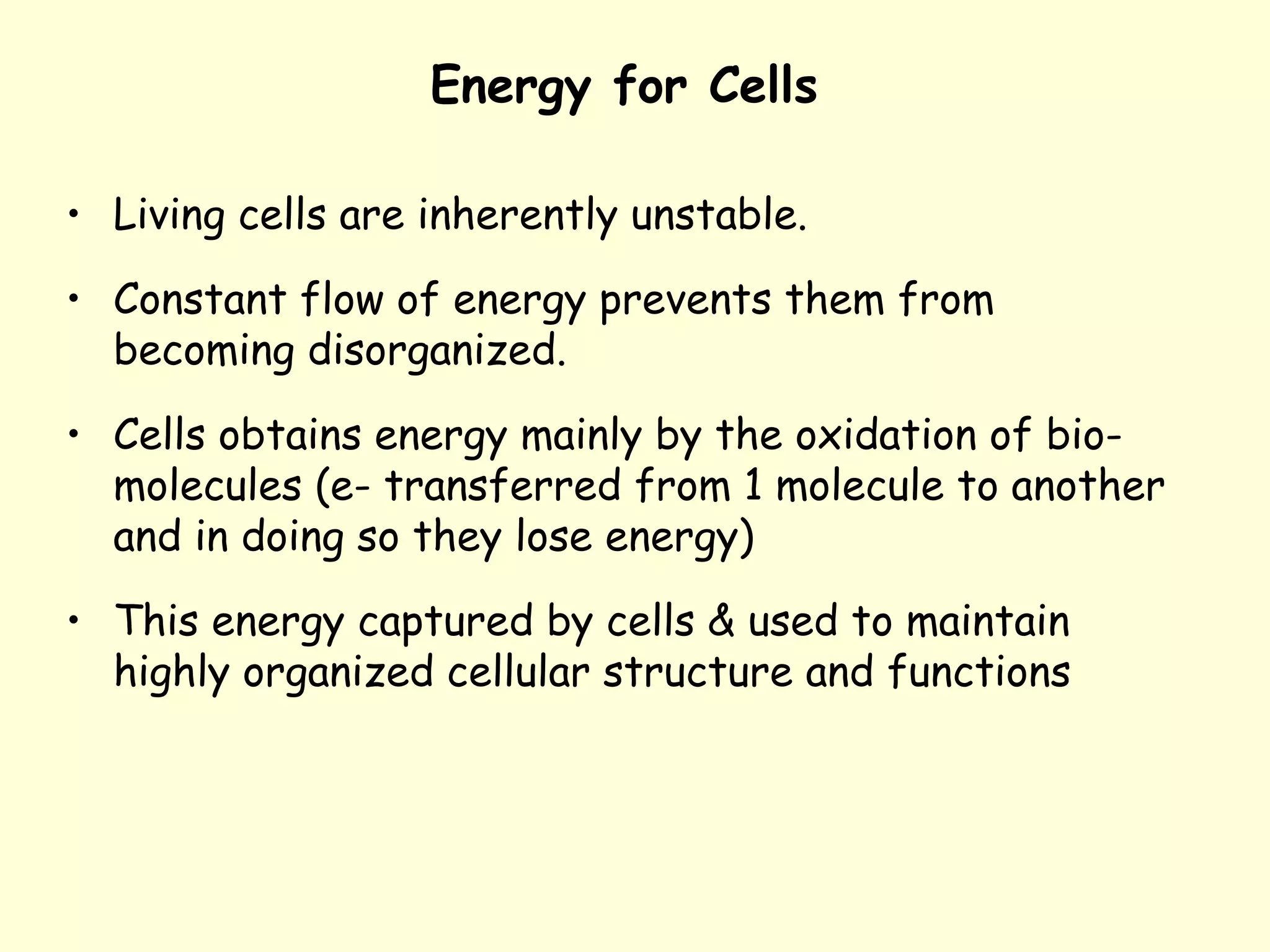 Energy for Cells

• Living cells are inherently unstable.

• Constant flow of energy prevents them from becoming disorganized.

• Cells obtains energy mainly by the oxidation of bio-molecules (e- transferred from 1 molecule to another and in doing so they lose energy)

• This energy captured by cells & used to maintain highly organized cellular structure and functions